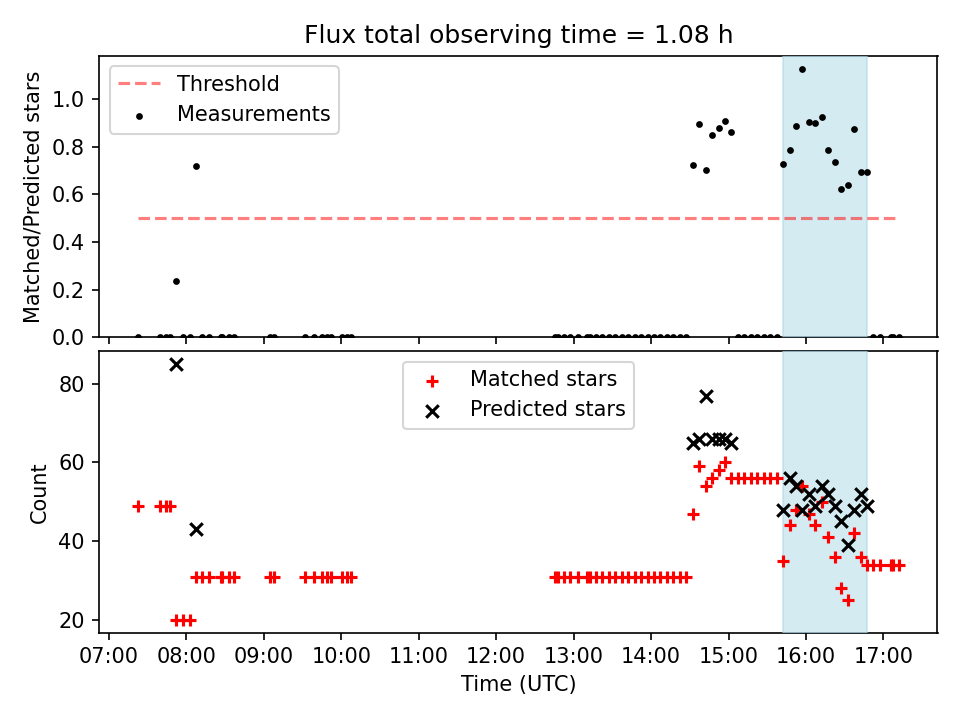 Flux total observing time = 1.08 h

Threshold
Measurements

Matched/Predicted stars

1.0
0.8
0.6
0.4
0.2
0.0

Matched stars
Predicted stars

Count

80
60
40
20

07:00 08:00 09:00 10:00 11:00 12:00 13:00 14:00 15:00 16:00 17:00

Time (UTC)